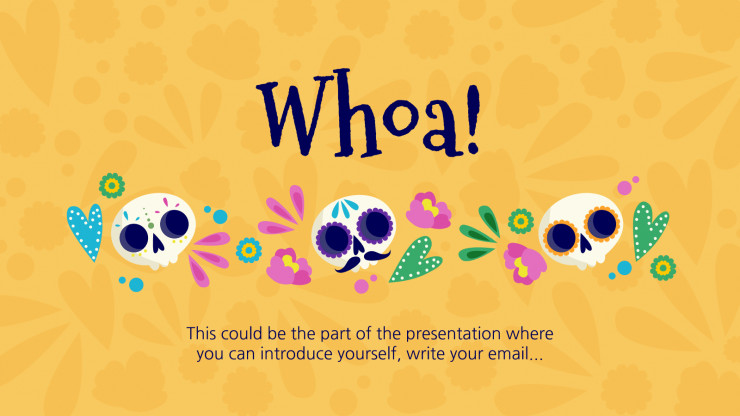 Whoa!

This could be the part of the presentation where you can introduce yourself, write your email...